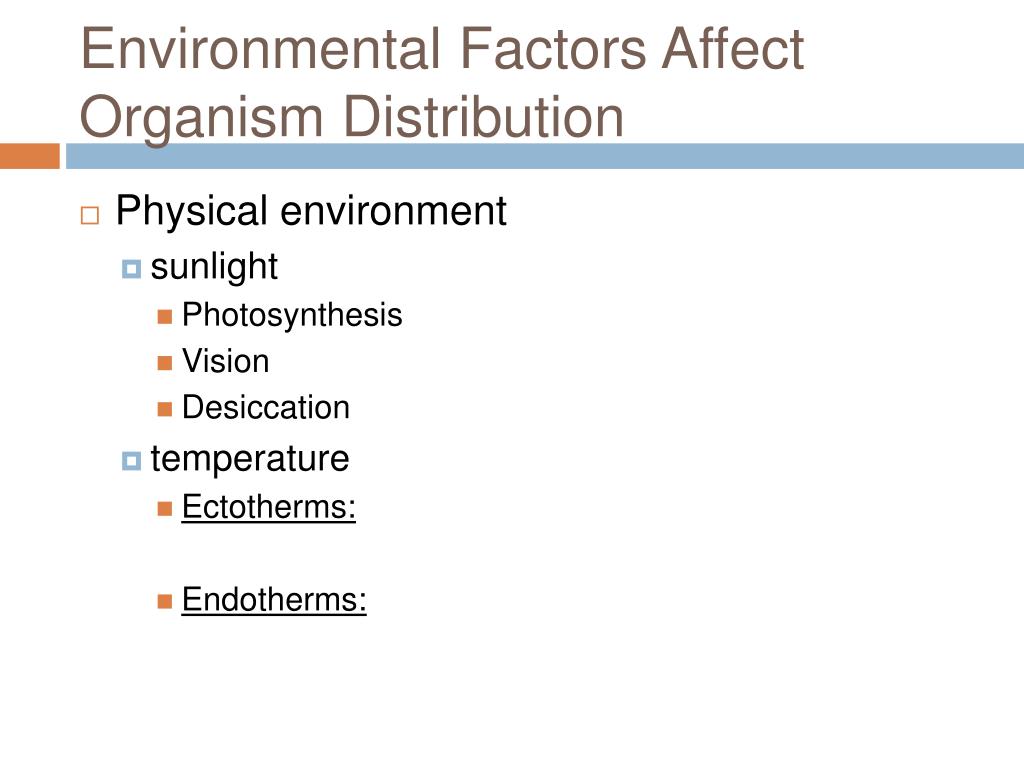 Environmental Factors Affect Organism Distribution

Physical environment

sunlight

Photosynthesis

Vision

Desiccation

temperature

Ectotherms:

Endotherms: